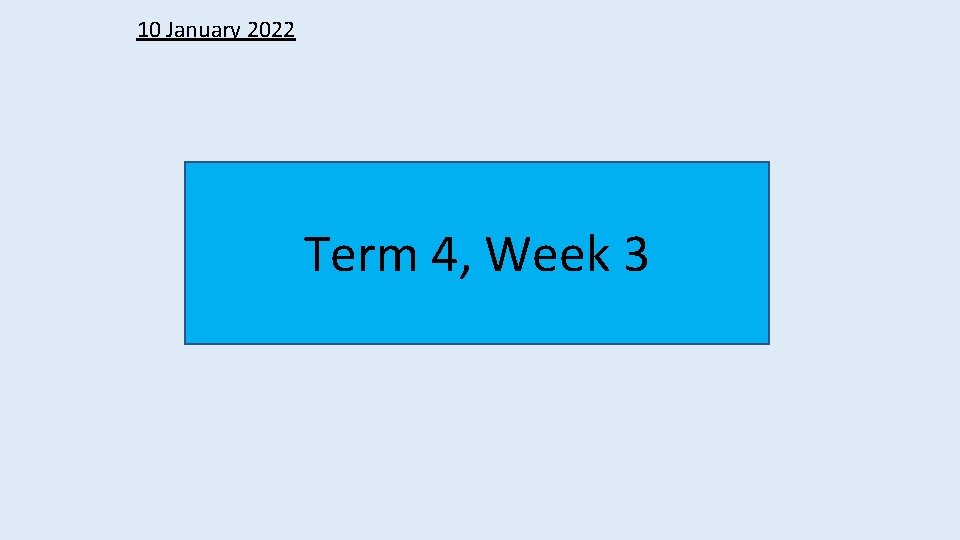 10 January 2022

Term 4, Week 3